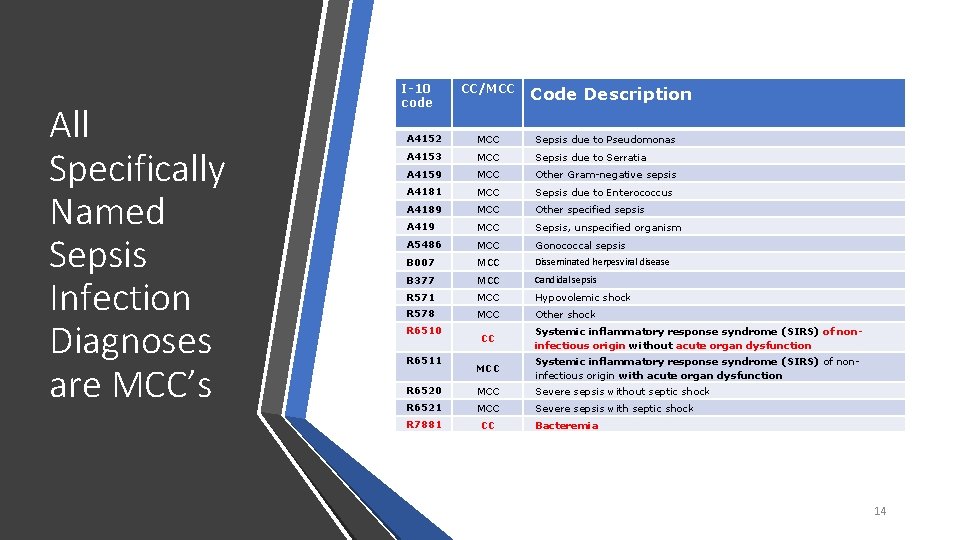 All Specifically Named Sepsis Infection Diagnoses are MCC's

| I-10 code | CC/MCC | Code Description |
|---|---|---|
| A4152 | MCC | Sepsis due to Pseudomonas |
| A4153 | MCC | Sepsis due to Serratia |
| A4159 | MCC | Other Gram-negative sepsis |
| A4181 | MCC | Sepsis due to Enterococcus |
| A4189 | MCC | Other specified sepsis |
| A419 | MCC | Sepsis, unspecified organism |
| A5486 | MCC | Gonococcal sepsis |
| B007 | MCC | Disseminated herpesviral disease |
| B377 | MCC | Candidal sepsis |
| R571 | MCC | Hypovolemic shock |
| R578 | MCC | Other shock |
| R6510 | CC | Systemic inflammatory response syndrome (SIRS) of non-infectious origin without acute organ dysfunction |
| R6511 | MCC | Systemic inflammatory response syndrome (SIRS) of non-infectious origin with acute organ dysfunction |
| R6520 | MCC | Severe sepsis without septic shock |
| R6521 | MCC | Severe sepsis with septic shock |
| R7881 | CC | Bacteremia |

14